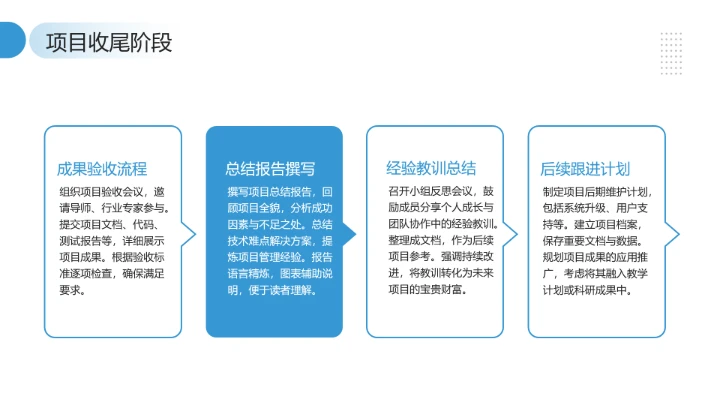 项目收尾阶段

成果验收流程

组织项目验收会议，邀请导师、行业专家参与。提交项目文档、代码、测试报告等，详细展示项目成果。根据验收标准逐项检查，确保满足要求。

总结报告撰写

撰写项目总结报告，回顾项目全貌，分析成功因素与不足之处。总结技术难点解决方案，提炼项目管理经验。报告语言精炼，图表辅助说明，便于读者理解。

经验教训总结

召开小组反思会议，鼓励成员分享个人成长与团队协作中的经验教训。整理成文档，作为后续项目参考。强调持续改进，将教训转化为未来项目的宝贵财富。

后续跟进计划

制定项目后期维护计划，包括系统升级、用户支持等。建立项目档案，保存重要文档与数据。规划项目成果的应用推广，考虑将其融入教学计划或科研成果中。